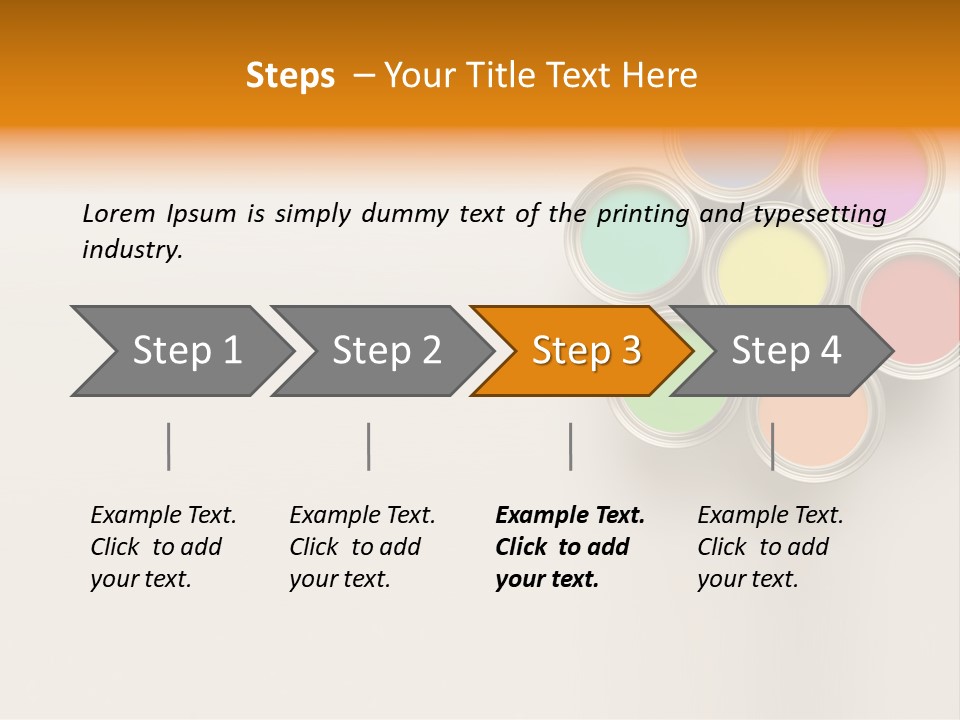 Steps – Your Title Text Here

Lorem Ipsum is simply dummy text of the printing and typesetting industry.

Step 1

Step 2

Step 3

Step 4

Example Text. Click to add your text.

Example Text. Click to add your text.

Example Text. Click to add your text.

Example Text. Click to add your text.